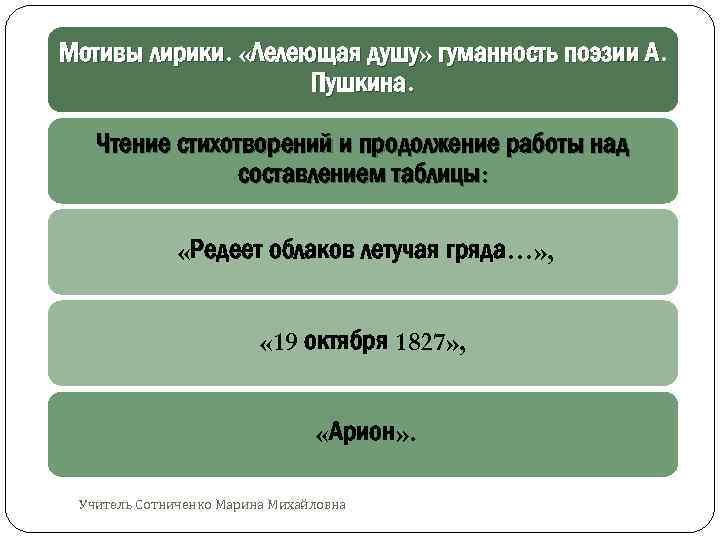 Мотивы лирики. «Лелеющая душу» гуманность поэзии А. Пушкина.

Чтение стихотворений и продолжение работы над составлением таблицы:

«Редеет облаков летучая гряда…»,

«19 октября 1827»,

«Арион».

Учитель Сотниченко Марина Михайловна